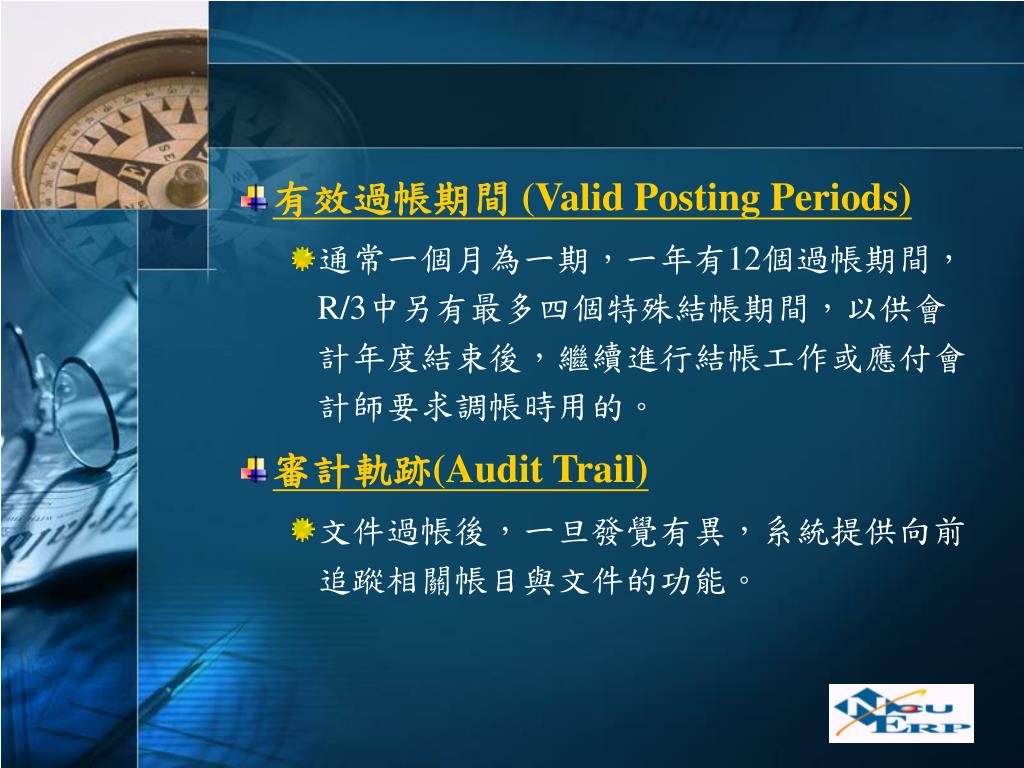 有效過帳期間 (Valid Posting Periods)

通常一個月為一期，一年有12個過帳期間，R/3中另有最多四個特殊結帳期間，以供會計年度結束後，繼續進行結帳工作或應付會計師要求調帳時用的。

審計軌跡(Audit Trail)

文件過帳後，一旦發覺有異，系統提供向前追蹤相關帳目與文件的功能。

NCU ERP